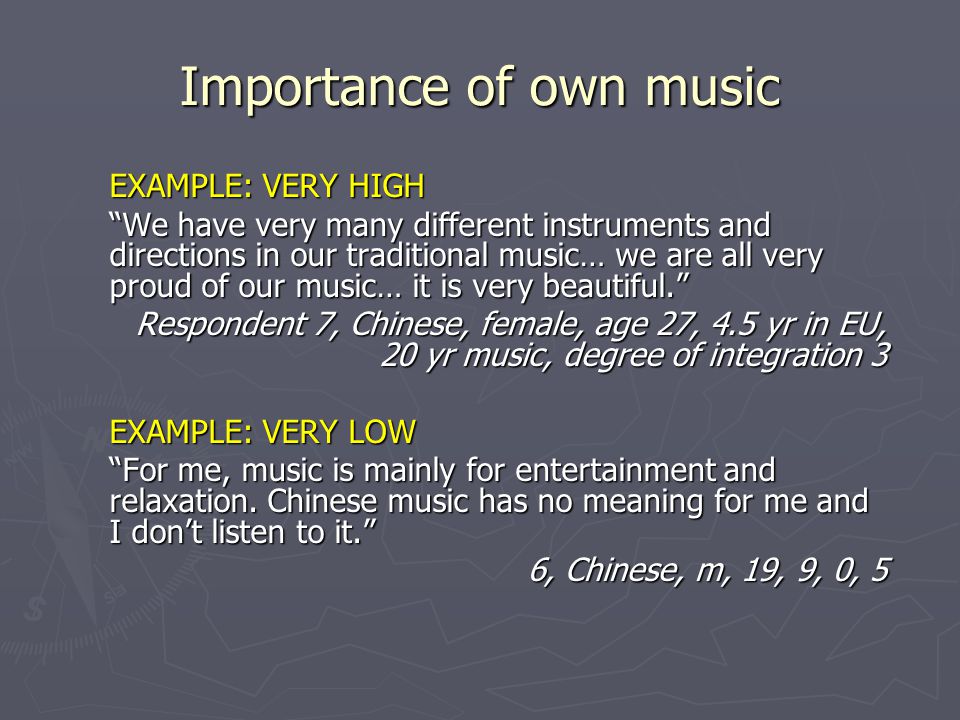 Importance of own music

EXAMPLE: VERY HIGH

“We have very many different instruments and directions in our traditional music… we are all very proud of our music… it is very beautiful.”

Respondent 7, Chinese, female, age 27, 4.5 yr in EU, 20 yr music, degree of integration 3

EXAMPLE: VERY LOW

“For me, music is mainly for entertainment and relaxation. Chinese music has no meaning for me and I don’t listen to it.”

6, Chinese, m, 19, 9, 0, 5